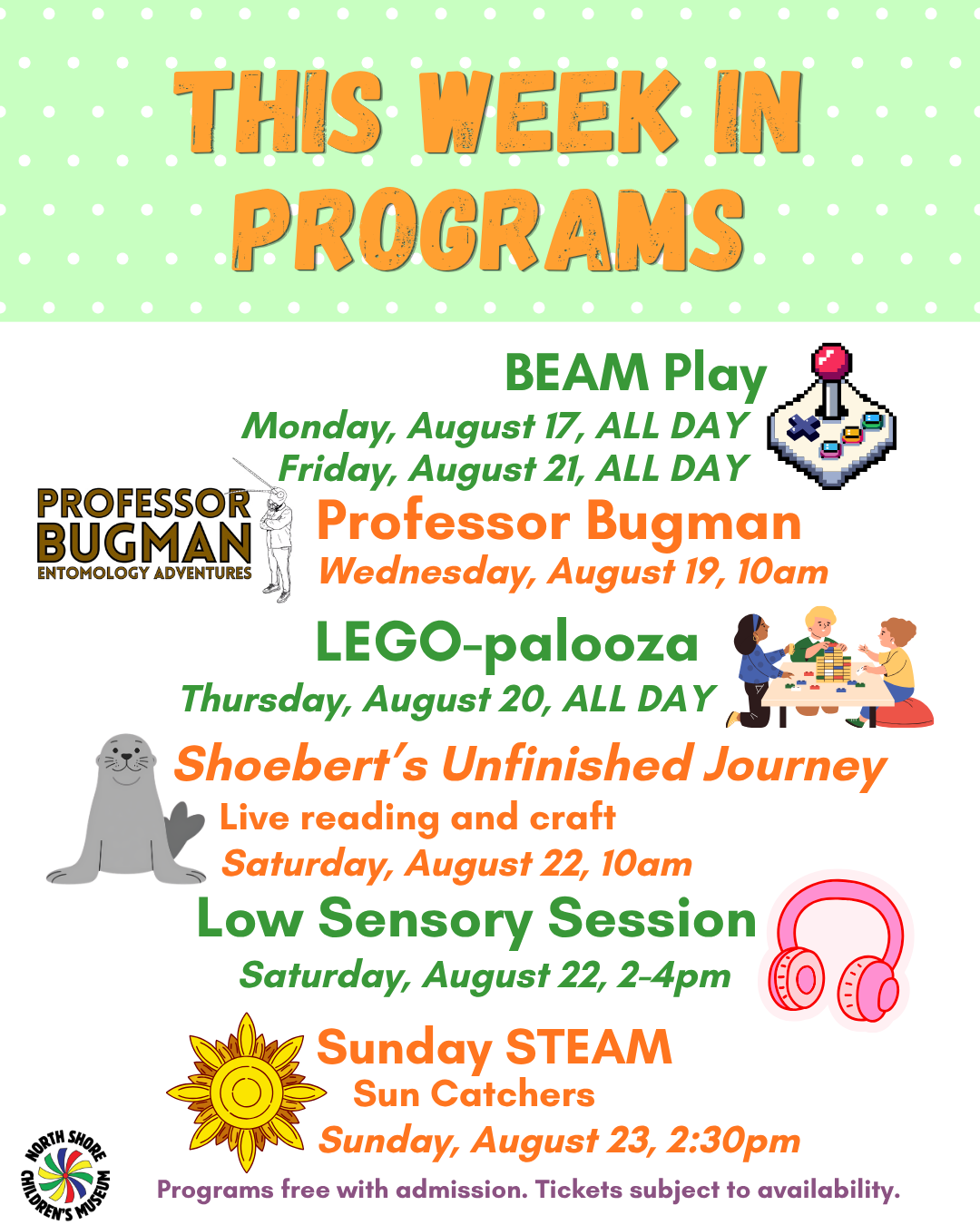 THIS WEEK IN PROGRAMS

BEAM Play
Monday, August 17, ALL DAY
Friday, August 21, ALL DAY

PROFESSOR BUGMAN
ENTOMOLOGY ADVENTURES

Professor Bugman
Wednesday, August 19, 10am

LEGO-palooza
Thursday, August 20, ALL DAY

Shoebert's Unfinished Journey
Live reading and craft
Saturday, August 22, 10am

Low Sensory Session
Saturday, August 22, 2-4pm

Sunday STEAM
Sun Catchers
Sunday, August 23, 2:30pm

NORTH SHORE CHILDREN'S MUSEUM

Programs free with admission. Tickets subject to availability.